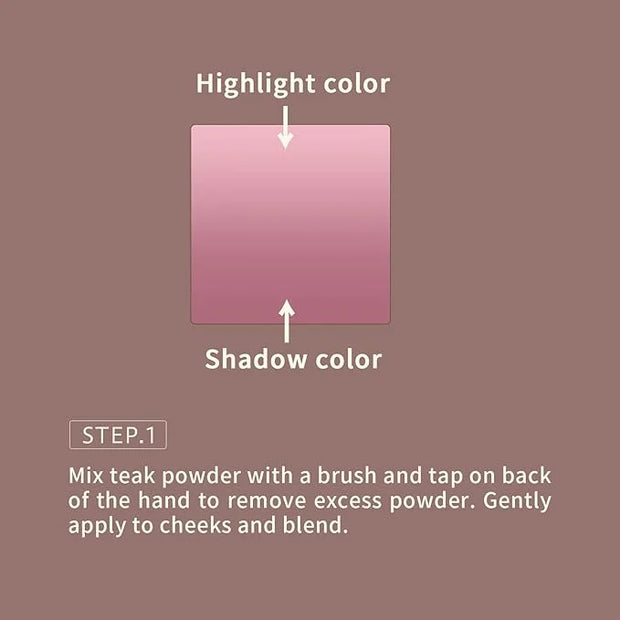 Highlight color

Shadow color

STEP.1

Mix teak powder with a brush and tap on back of the hand to remove excess powder. Gently apply to cheeks and blend.